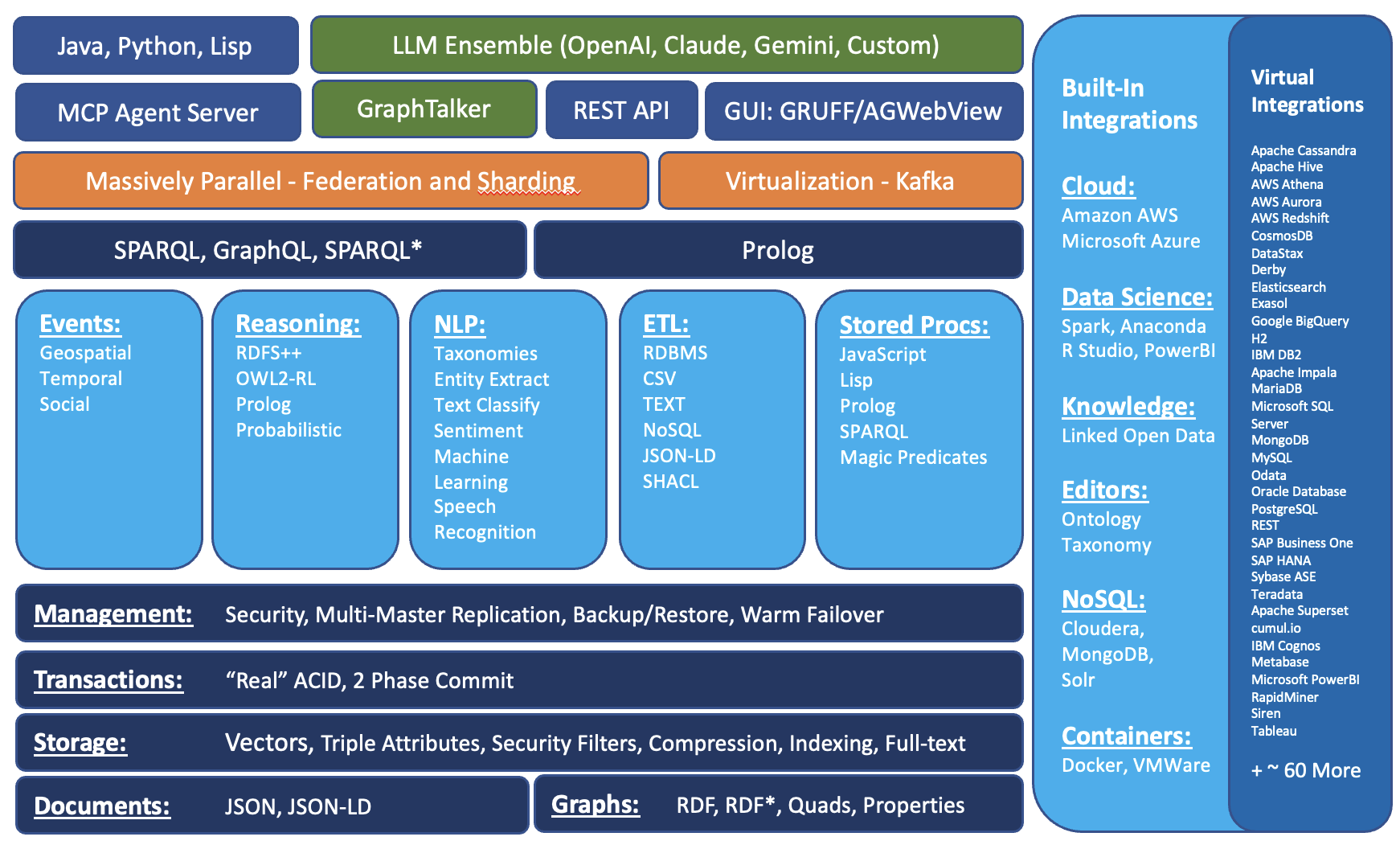 Java, Python, Lisp

LLM Ensemble (OpenAI, Claude, Gemini, Custom)

MCP Agent Server

GraphTalker

REST API

GUI: GRUFF/AGWebView

Massively Parallel - Federation and Sharding

Virtualization - Kafka

SPARQL, GraphQL, SPARQL*

Prolog

Events:
Geospatial
Temporal
Social

Reasoning:
RDFS++
OWL2-RL
Prolog
Probabilistic

NLP:
Taxonomies
Entity Extract
Text Classify
Sentiment
Machine Learning
Speech Recognition

ETL:
RDBMS
CSV
TEXT
NoSQL
JSON-LD
SHACL

Stored Procs:
JavaScript
Lisp
Prolog
SPARQL
Magic Predicates

Management: Security, Multi-Master Replication, Backup/Restore, Warm Failover

Transactions: “Real” ACID, 2 Phase Commit

Storage: Vectors, Triple Attributes, Security Filters, Compression, Indexing, Full-text

Documents: JSON, JSON-LD

Graphs: RDF, RDF*, Quads, Properties

Built-In Integrations

Cloud:
Amazon AWS
Microsoft Azure

Data Science:
Spark, Anaconda
R Studio, PowerBI

Knowledge:
Linked Open Data

Editors:
Ontology
Taxonomy

NoSQL:
Cloudera,
MongoDB,
Solr

Containers:
Docker, VMWare

Virtual Integrations

Apache Cassandra
Apache Hive
AWS Athena
AWS Aurora
AWS Redshift
CosmosDB
DataStax
Derby
Elasticsearch
Exasol
Google BigQuery
H2
IBM DB2
Apache Impala
MariaDB
Microsoft SQL Server
MongoDB
MySQL
Odata
Oracle Database
PostgreSQL
REST
SAP Business One
SAP HANA
Sybase ASE
Teradata
Apache Superset
cumul.io
IBM Cognos
Metabase
Microsoft PowerBI
RapidMiner
Siren
Tableau

+ ~ 60 More